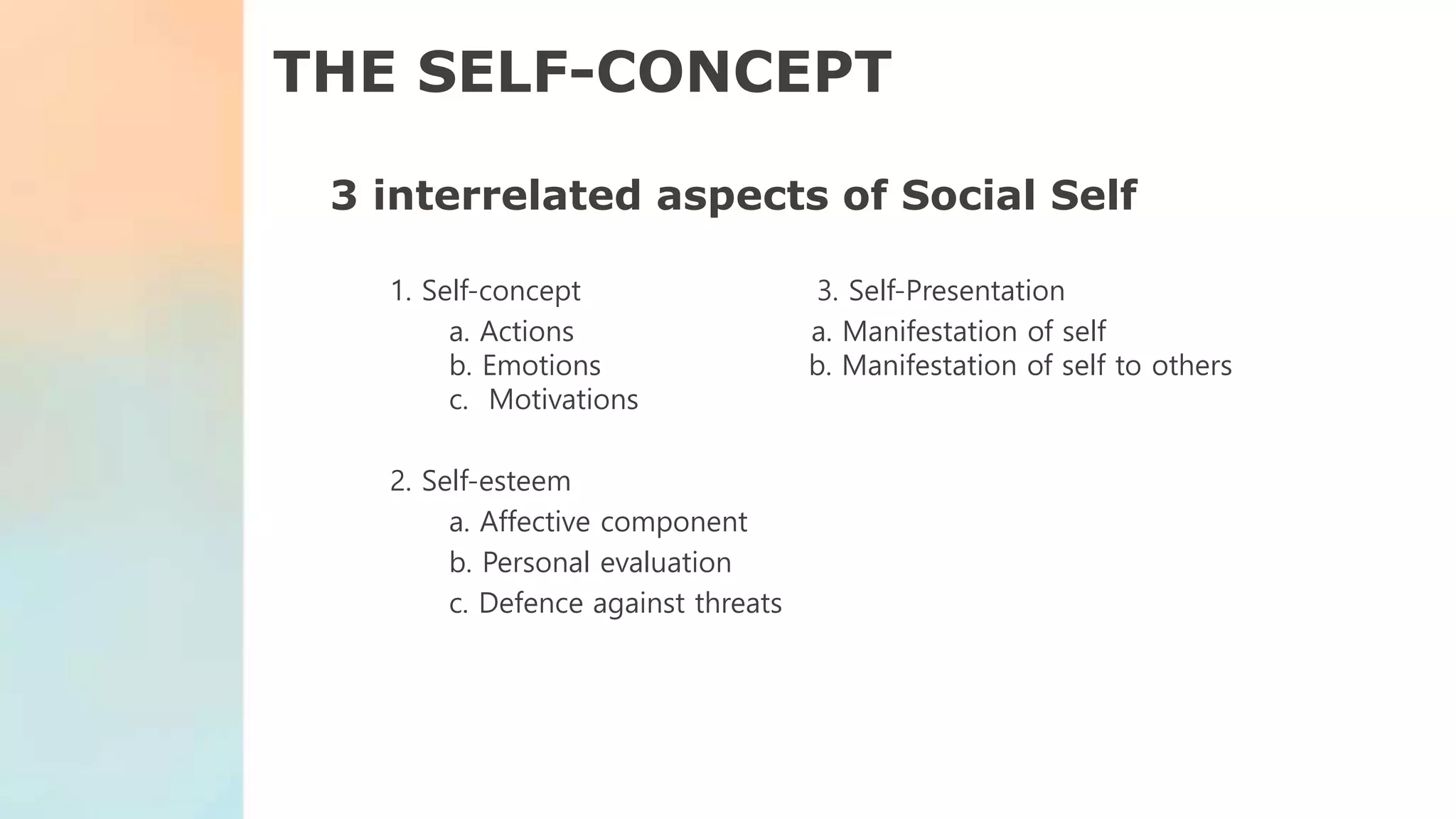 THE SELF-CONCEPT

3 interrelated aspects of Social Self

1. Self-concept
a. Actions
b. Emotions
c. Motivations

2. Self-esteem
a. Affective component
b. Personal evaluation
c. Defence against threats

3. Self-Presentation
a. Manifestation of self
b. Manifestation of self to others